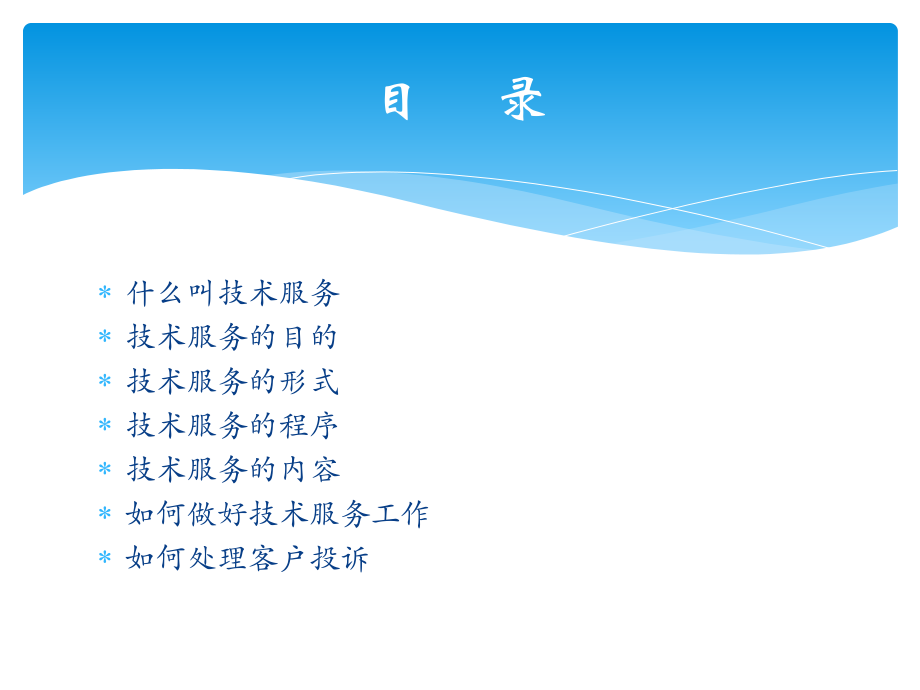 目　　录

* 什么叫技术服务
* 技术服务的目的
* 技术服务的形式
* 技术服务的程序
* 技术服务的内容
* 如何做好技术服务工作
* 如何处理客户投诉